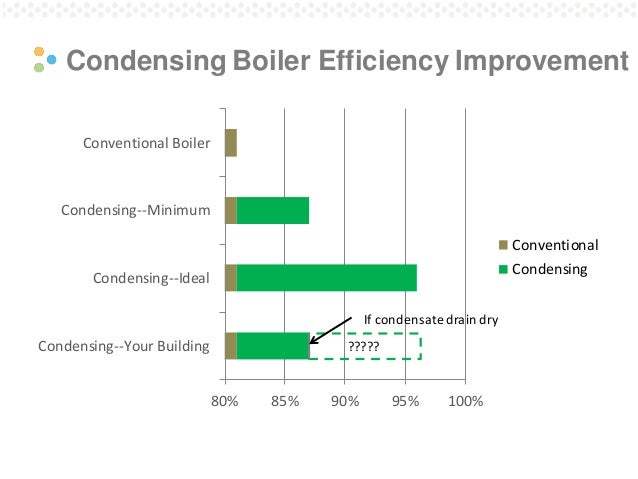 Condensing Boiler Efficiency Improvement

Conventional Boiler

Condensing--Minimum

Condensing--Ideal

Condensing--Your Building

If condensate drain dry

?????

80%
85%
90%
95%
100%

Conventional
Condensing